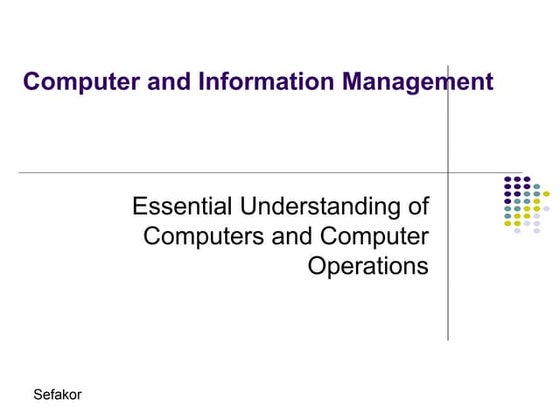 Computer and Information Management

Essential Understanding of Computers and Computer Operations

Sefakor